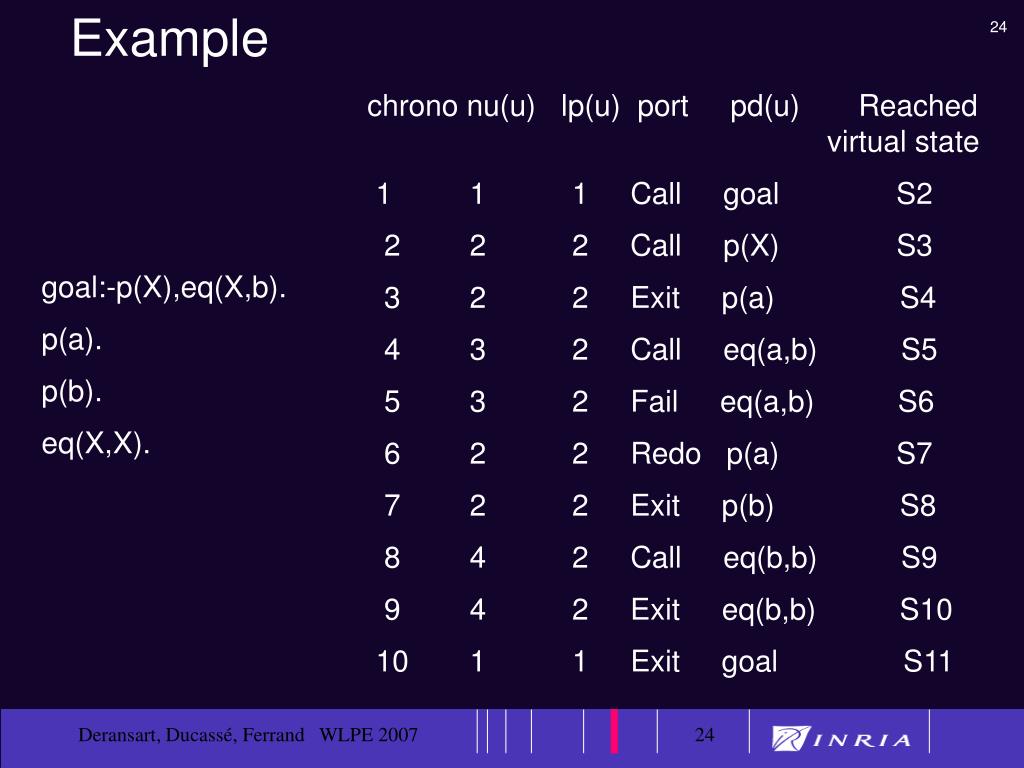 Example

24

goal:-p(X),eq(X,b).

p(a).

p(b).

eq(X,X).

| chrono | nu(u) | lp(u) | port | pd(u) | Reached virtual state |
|---|---|---|---|---|---|
| 1 | 1 | 1 | Call | goal | S2 |
| 2 | 2 | 2 | Call | p(X) | S3 |
| 3 | 2 | 2 | Exit | p(a) | S4 |
| 4 | 3 | 2 | Call | eq(a,b) | S5 |
| 5 | 3 | 2 | Fail | eq(a,b) | S6 |
| 6 | 2 | 2 | Redo | p(a) | S7 |
| 7 | 2 | 2 | Exit | p(b) | S8 |
| 8 | 4 | 2 | Call | eq(b,b) | S9 |
| 9 | 4 | 2 | Exit | eq(b,b) | S10 |
| 10 | 1 | 1 | Exit | goal | S11 |

Deransart, Ducassé, Ferrand WLPE 2007

24

INRIA